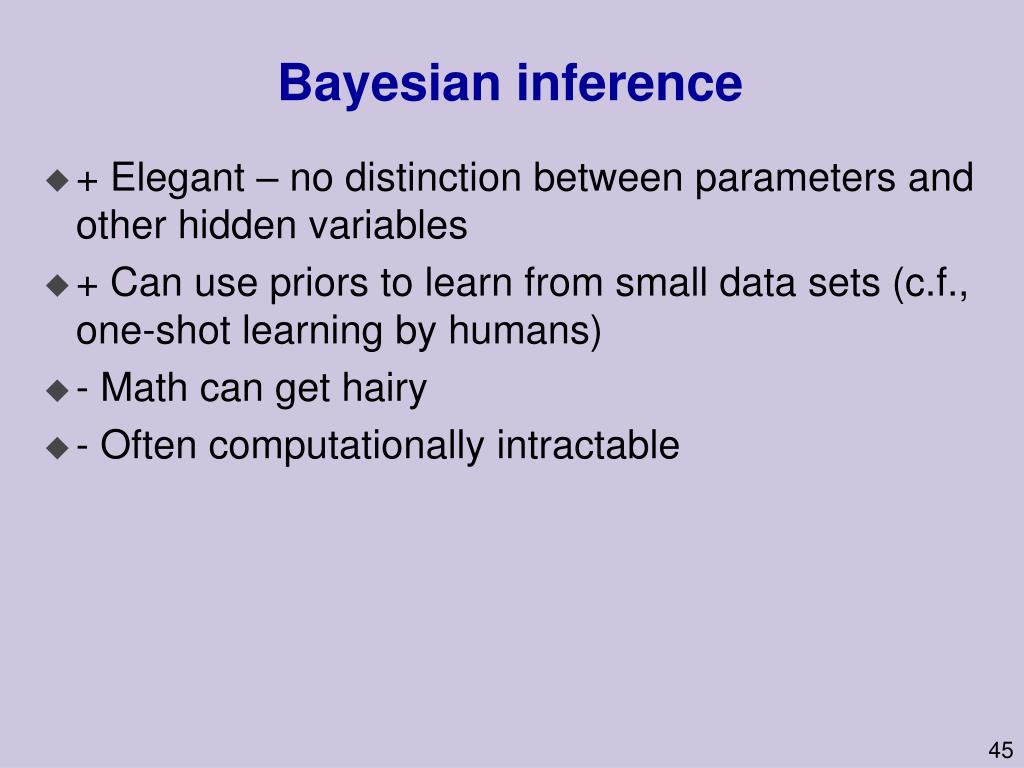 Bayesian inference

+ Elegant – no distinction between parameters and other hidden variables

+ Can use priors to learn from small data sets (c.f., one-shot learning by humans)

- Math can get hairy

- Often computationally intractable

45